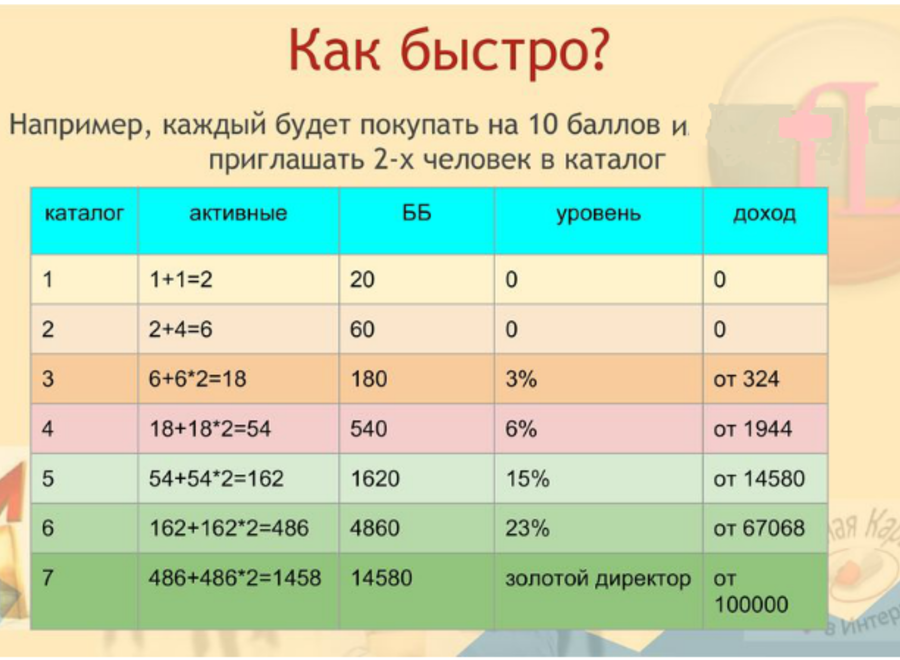 Как быстро?

Например, каждый будет покупать на 10 баллов и приглашать 2-х человек в каталог

| каталог | активные | ББ | уровень | доход |
|---|---|---|---|---|
| 1 | 1+1=2 | 20 | 0 | 0 |
| 2 | 2+4=6 | 60 | 0 | 0 |
| 3 | 6+6*2=18 | 180 | 3% | от 324 |
| 4 | 18+18*2=54 | 540 | 6% | от 1944 |
| 5 | 54+54*2=162 | 1620 | 15% | от 14580 |
| 6 | 162+162*2=486 | 4860 | 23% | от 67068 |
| 7 | 486+486*2=1458 | 14580 | золотой директор | от 100000 |

ая Кар
в Интер